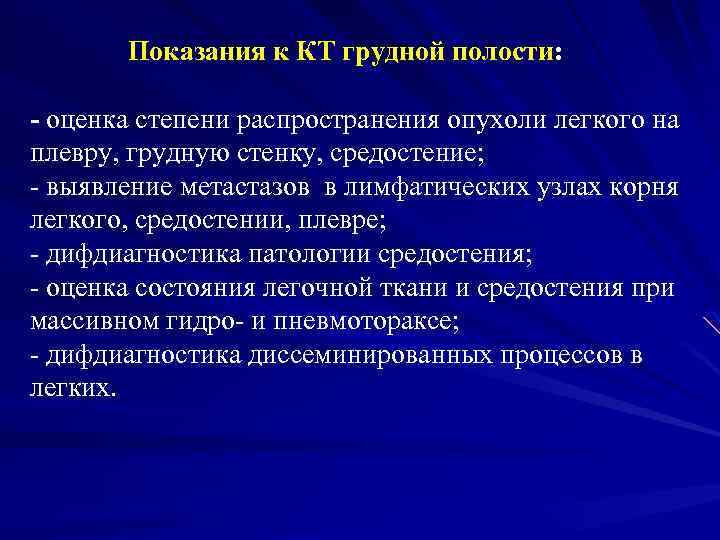 Показания к КТ грудной полости:

- оценка степени распространения опухоли легкого на плевру, грудную стенку, средостение;
- выявление метастазов в лимфатических узлах корня легкого, средостении, плевре;
- дифдиагностика патологии средостения;
- оценка состояния легочной ткани и средостения при массивном гидро- и пневмотораксе;
- дифдиагностика диссеминированных процессов в легких.